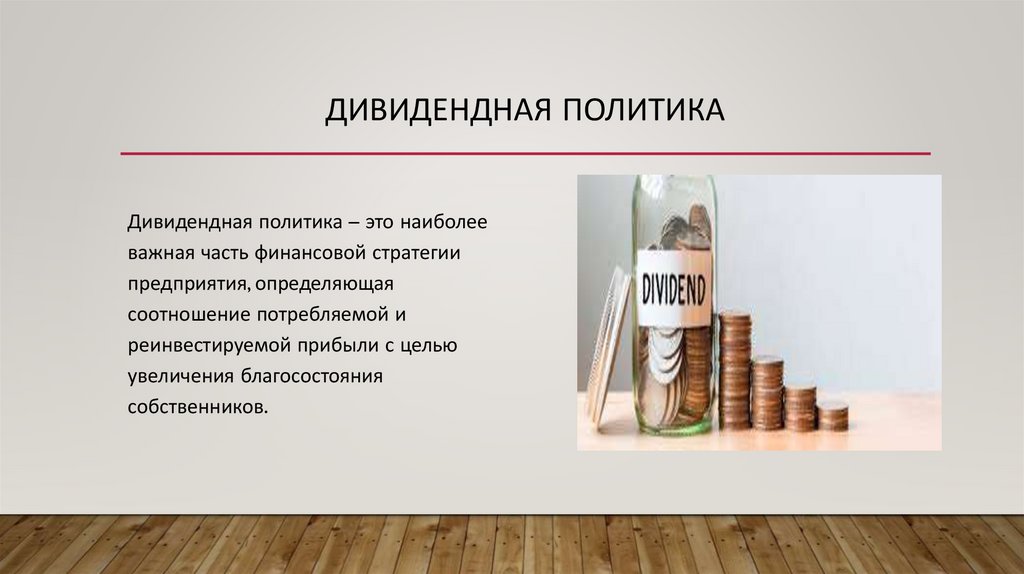 ДИВИДЕНДНАЯ ПОЛИТИКА

Дивидендная политика – это наиболее важная часть финансовой стратегии предприятия, определяющая соотношение потребляемой и реинвестируемой прибыли с целью увеличения благосостояния собственников.

DIVIDEND